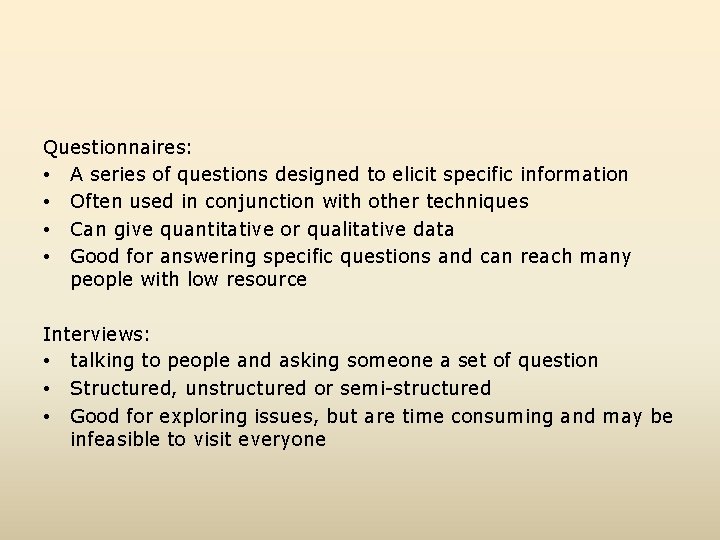 Questionnaires:
• A series of questions designed to elicit specific information
• Often used in conjunction with other techniques
• Can give quantitative or qualitative data
• Good for answering specific questions and can reach many people with low resource

Interviews:
• talking to people and asking someone a set of question
• Structured, unstructured or semi-structured
• Good for exploring issues, but are time consuming and may be infeasible to visit everyone